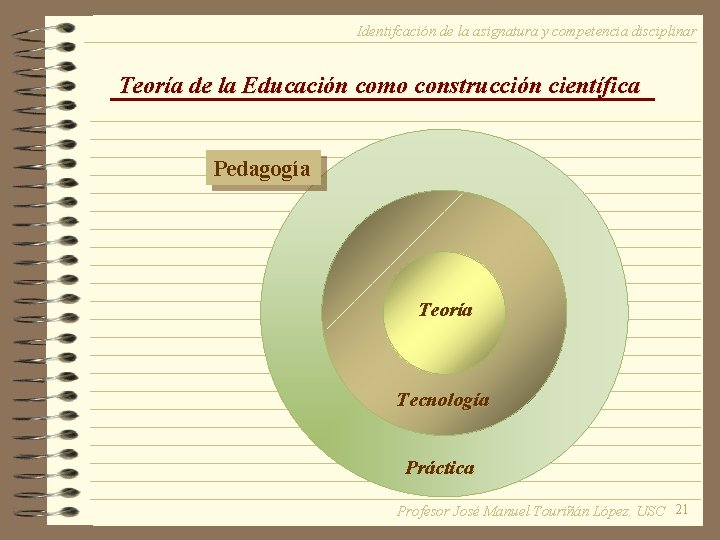 Identifcación de la asignatura y competencia disciplinar

Teoría de la Educación como construcción científica

Pedagogía

Teoría

Tecnología

Práctica

Profesor José Manuel Touriñán López. USC 21